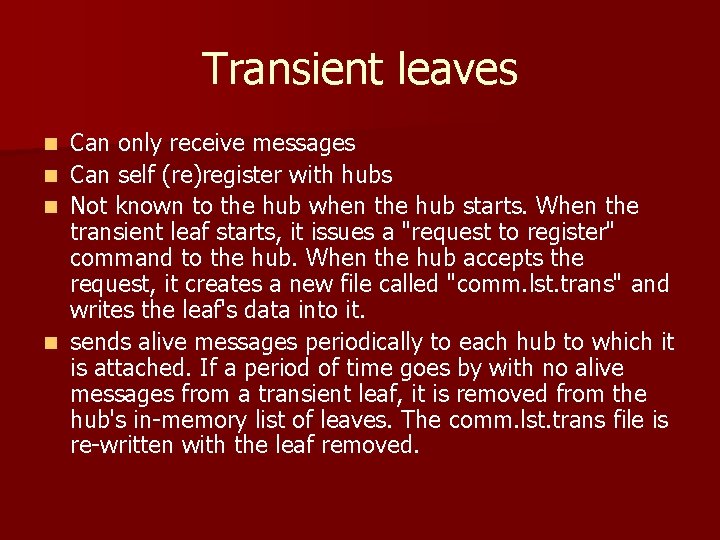 Transient leaves

• Can only receive messages
• Can self (re)register with hubs
• Not known to the hub when the hub starts. When the transient leaf starts, it issues a "request to register" command to the hub. When the hub accepts the request, it creates a new file called "comm.lst.trans" and writes the leaf's data into it.
• sends alive messages periodically to each hub to which it is attached. If a period of time goes by with no alive messages from a transient leaf, it is removed from the hub's in-memory list of leaves. The comm.lst.trans file is re-written with the leaf removed.